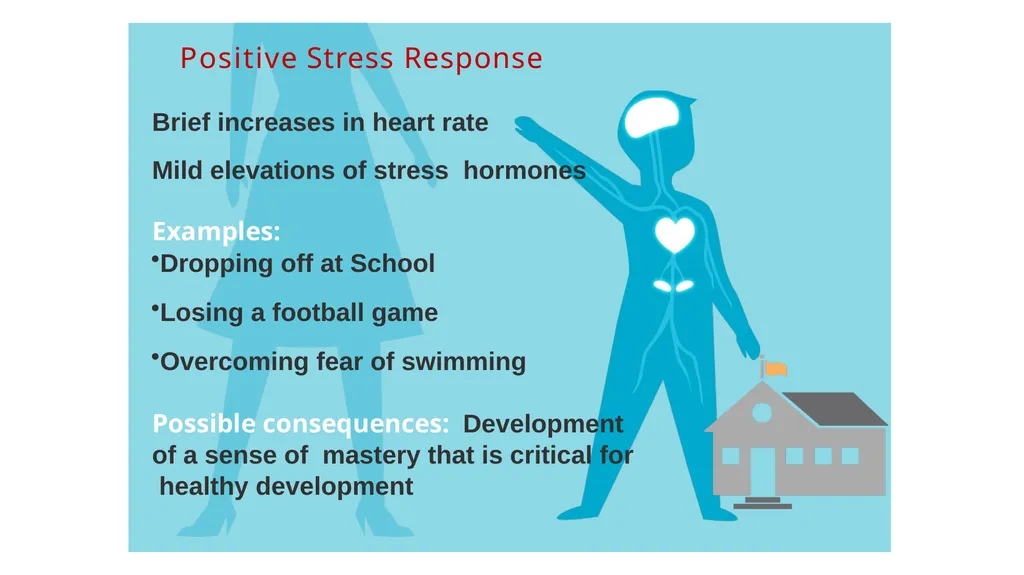 Positive Stress Response

Brief increases in heart rate

Mild elevations of stress hormones

Examples:

•Dropping off at School

•Losing a football game

•Overcoming fear of swimming

Possible consequences: Development of a sense of mastery that is critical for healthy development